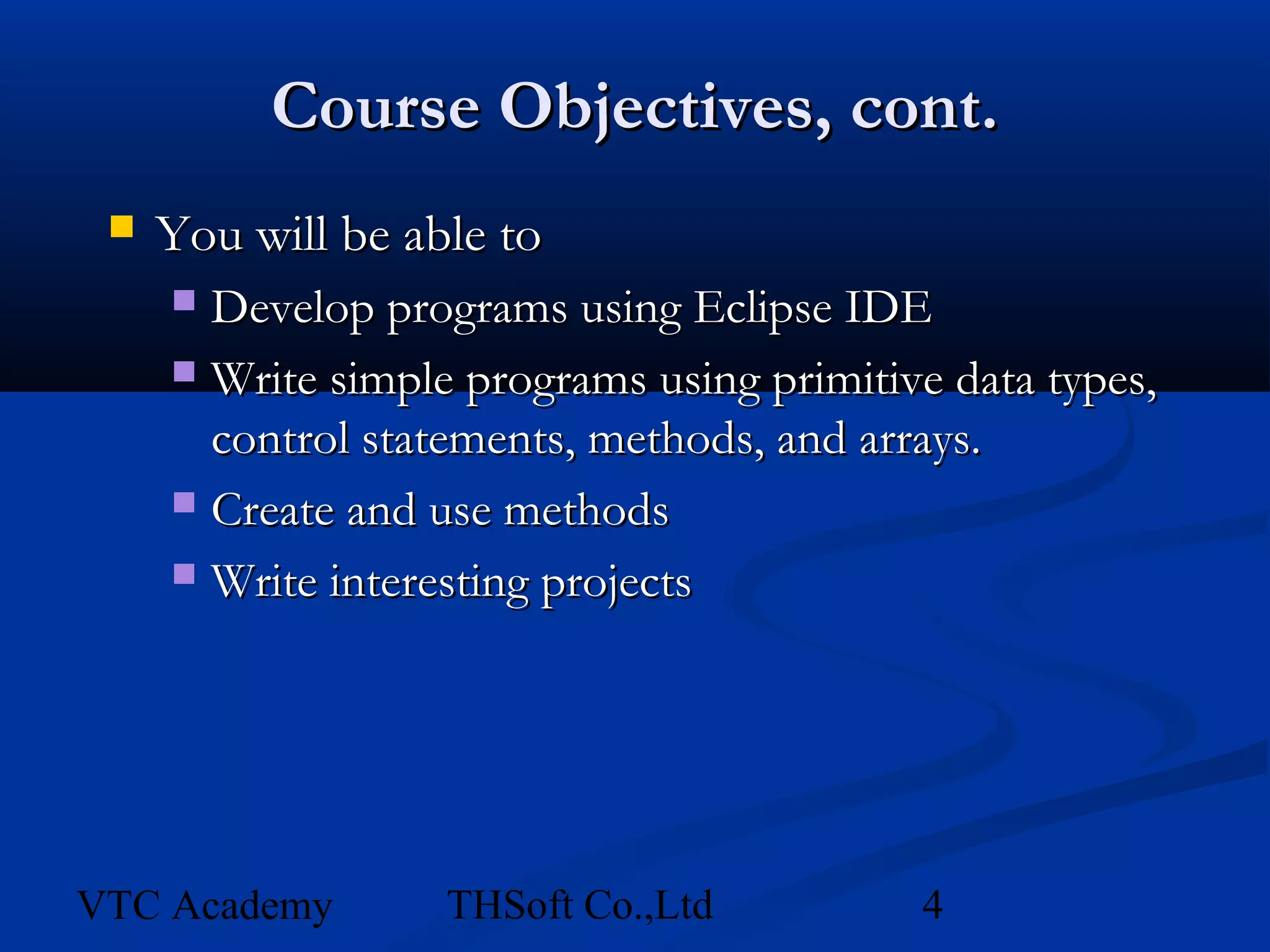 Course Objectives, cont.

You will be able to

Develop programs using Eclipse IDE

Write simple programs using primitive data types, control statements, methods, and arrays.

Create and use methods

Write interesting projects

VTC Academy THSoft Co.,Ltd 4